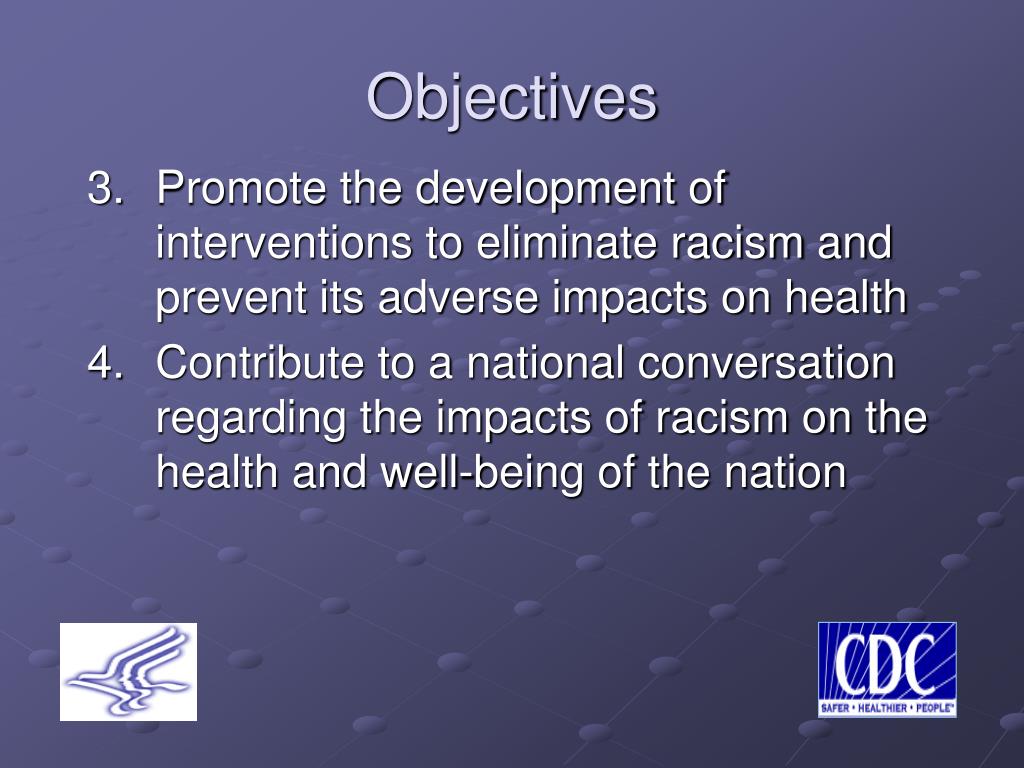 Objectives

3. Promote the development of interventions to eliminate racism and prevent its adverse impacts on health

4. Contribute to a national conversation regarding the impacts of racism on the health and well-being of the nation

CDC
SAFER • HEALTHIER • PEOPLE™